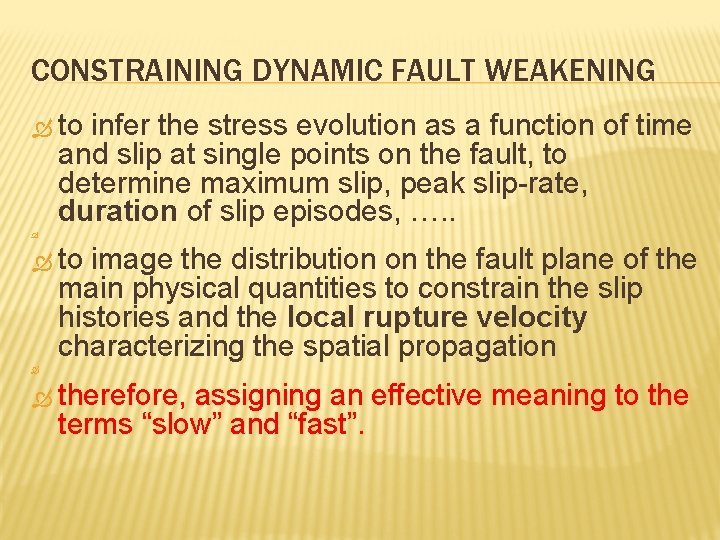 CONSTRAINING DYNAMIC FAULT WEAKENING

to infer the stress evolution as a function of time and slip at single points on the fault, to determine maximum slip, peak slip-rate, duration of slip episodes, …..

to image the distribution on the fault plane of the main physical quantities to constrain the slip histories and the local rupture velocity characterizing the spatial propagation

therefore, assigning an effective meaning to the terms “slow” and “fast”.